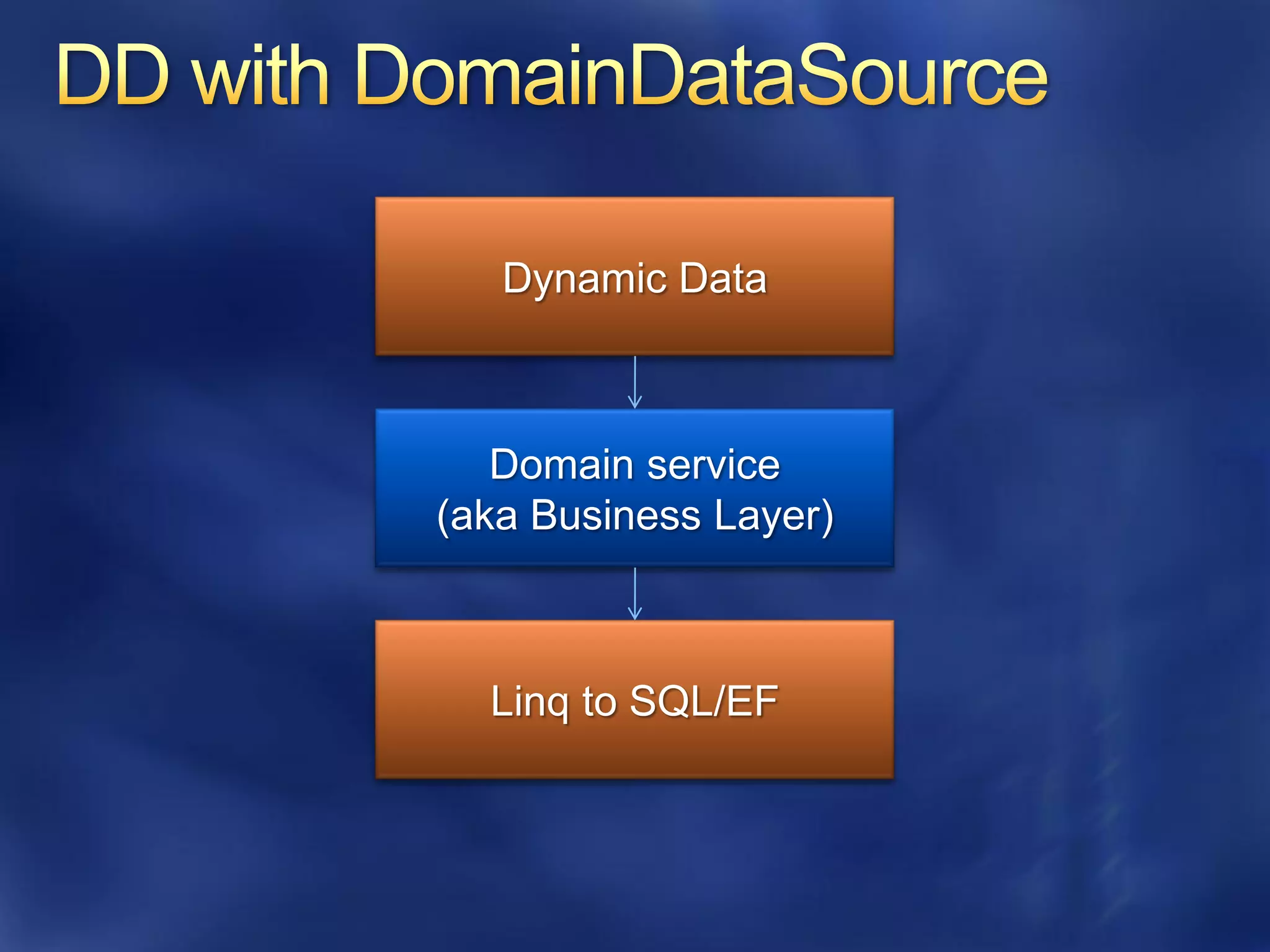 DD with DomainDataSource

Dynamic Data

Domain service
(aka Business Layer)

Linq to SQL/EF